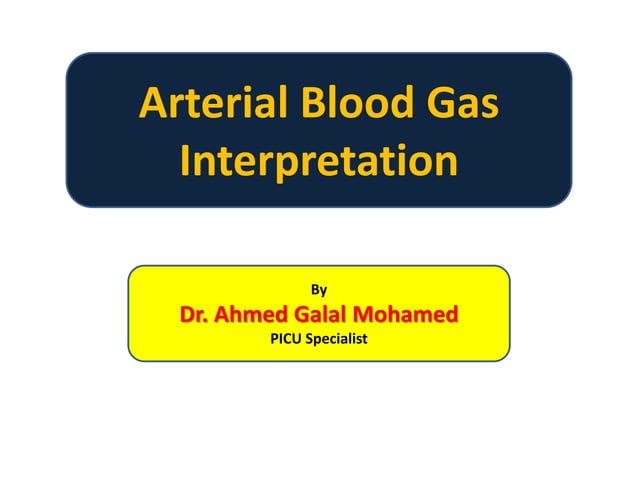 Arterial Blood Gas Interpretation

By
Dr. Ahmed Galal Mohamed
PICU Specialist